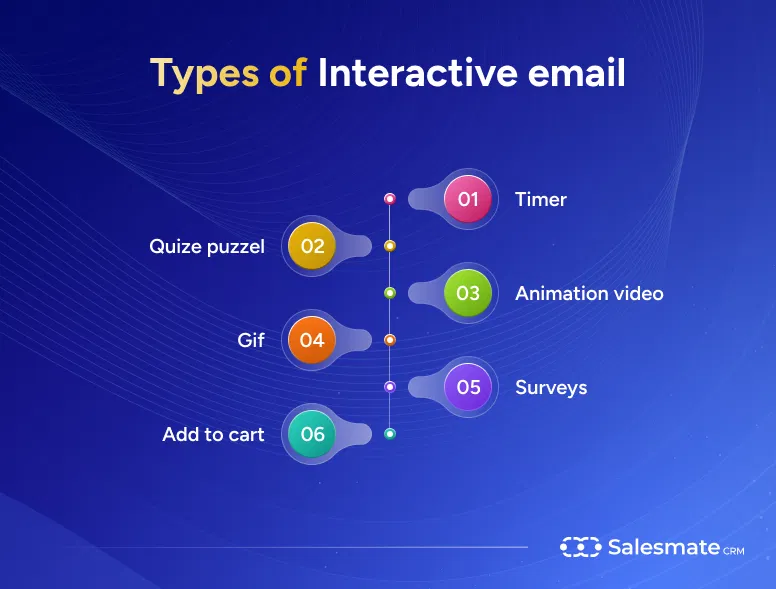 Types of Interactive email

01 Timer

Quize puzzel 02

03 Animation video

Gif 04

05 Surveys

Add to cart 06

Salesmate CRM